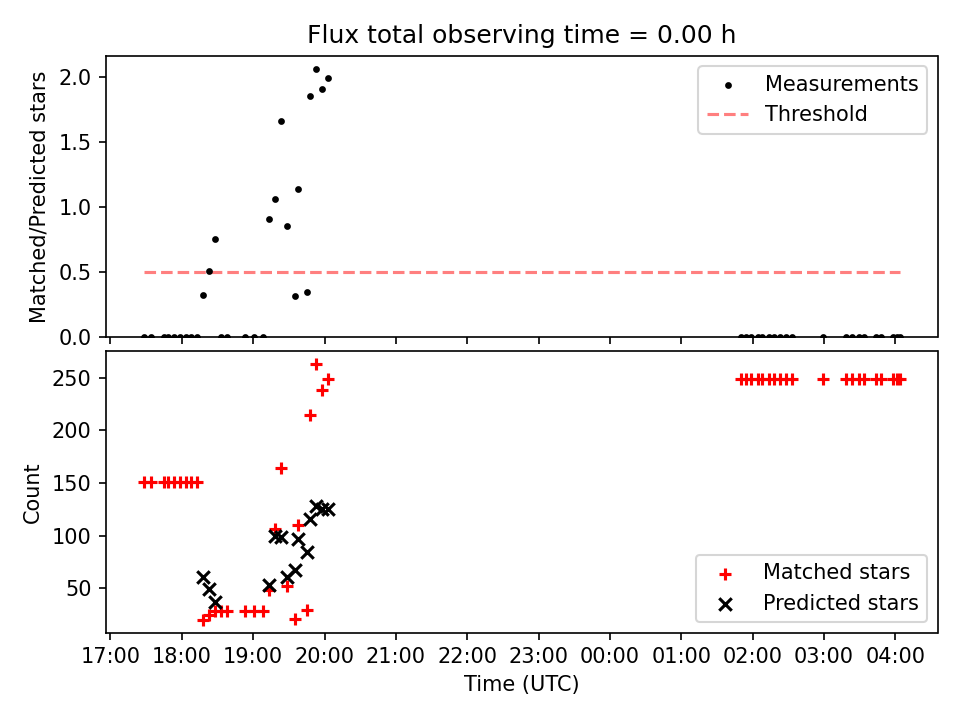 Flux total observing time = 0.00 h

Matched/Predicted stars

2.0
1.5
1.0
0.5
0.0

Measurements
Threshold

Count

250
200
150
100
50

Matched stars
Predicted stars

17:00 18:00 19:00 20:00 21:00 22:00 23:00 00:00 01:00 02:00 03:00 04:00

Time (UTC)